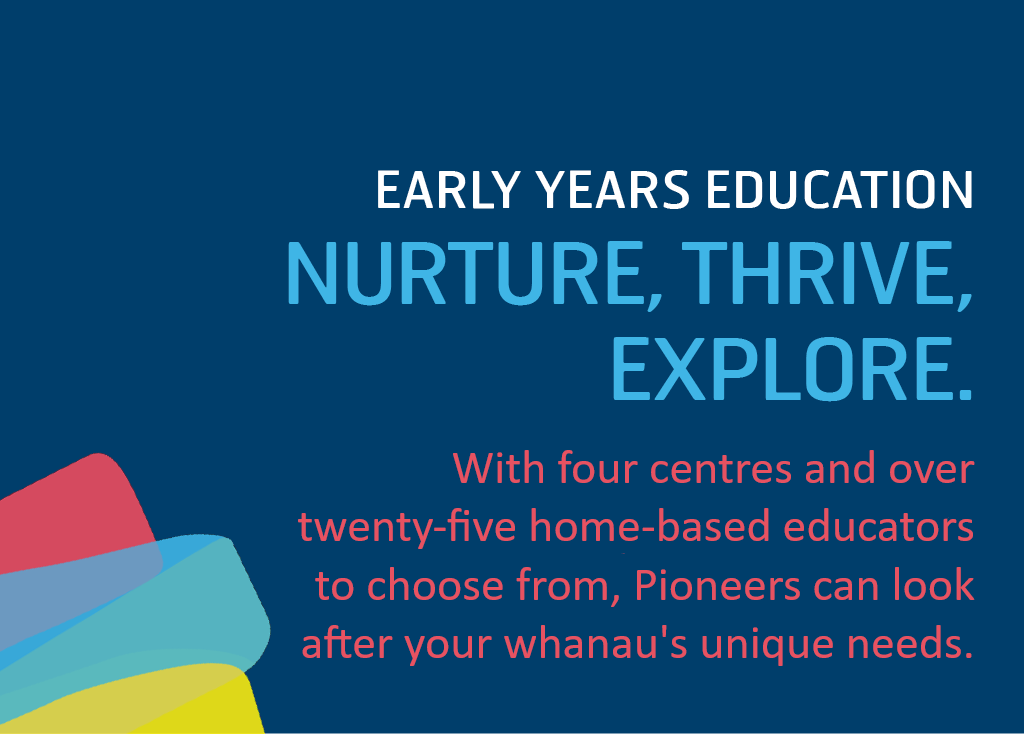 EARLY YEARS EDUCATION
NURTURE, THRIVE, EXPLORE.

With four centres and over twenty-five home-based educators to choose from, Pioneers can look after your whanau's unique needs.